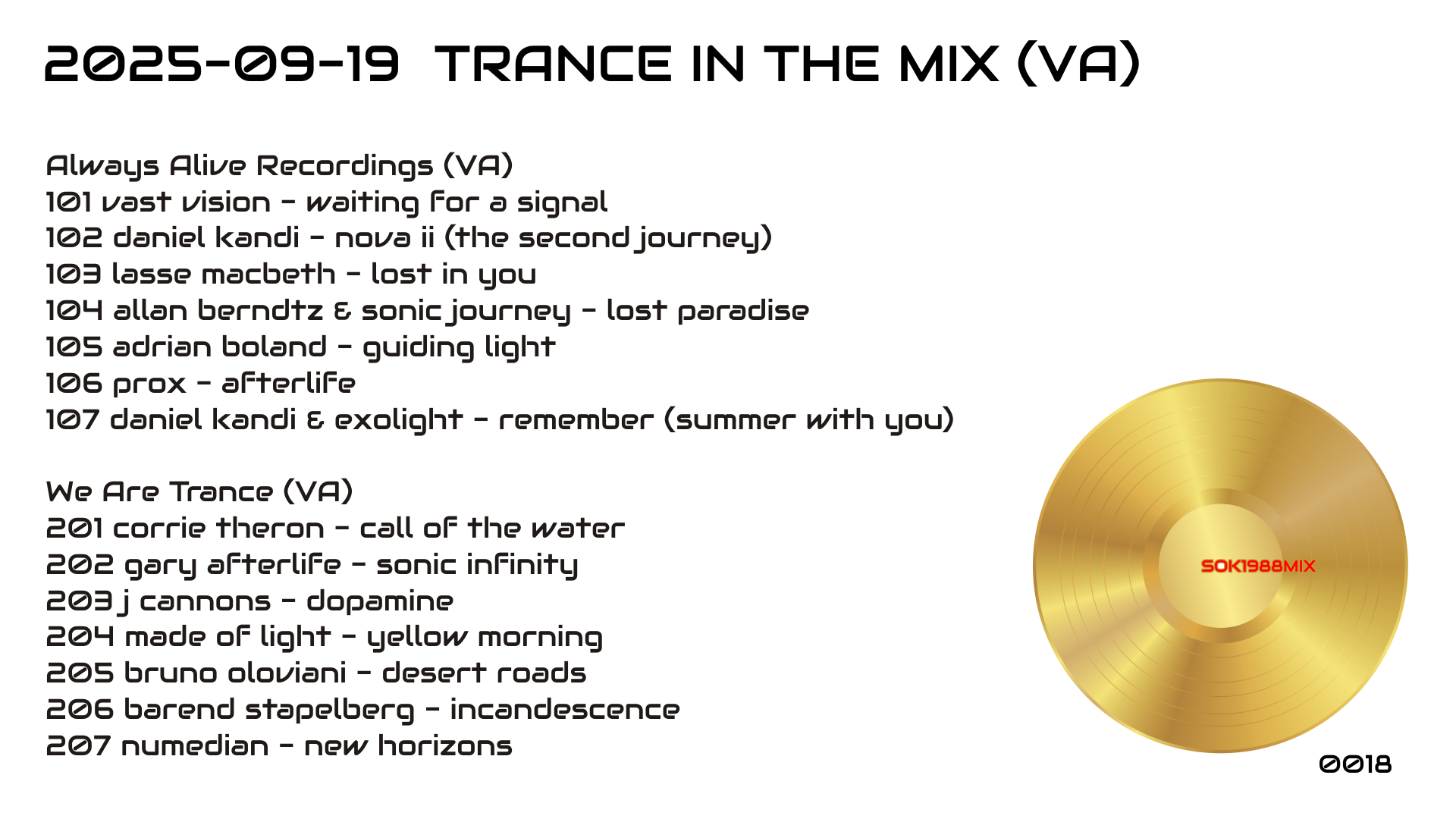 2025-09-19 TRANCE IN THE MIX (VA)

Always Alive Recordings (VA)
101 vast vision - waiting for a signal
102 daniel kandi - nova ii (the second journey)
103 lasse macbeth - lost in you
104 allan berndtz & sonic journey - lost paradise
105 adrian boland - guiding light
106 prox - afterlife
107 daniel kandi & exolight - remember (summer with you)

We Are Trance (VA)
201 corrie theron - call of the water
202 gary afterlife - sonic infinity
203 j cannons - dopamine
204 made of light - yellow morning
205 bruno oloviani - desert roads
206 barend stapelberg - incandescence
207 numedian - new horizons

SOK1988MIX

0018